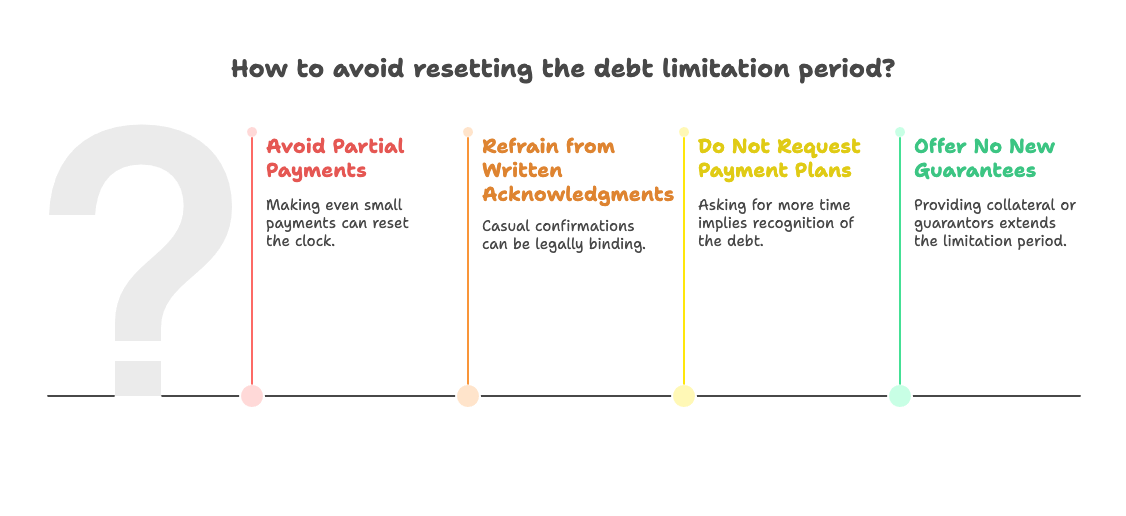 How to avoid resetting the debt limitation period?

?

Avoid Partial Payments

Making even small payments can reset the clock.

Refrain from Written Acknowledgments

Casual confirmations can be legally binding.

Do Not Request Payment Plans

Asking for more time implies recognition of the debt.

Offer No New Guarantees

Providing collateral or guarantors extends the limitation period.